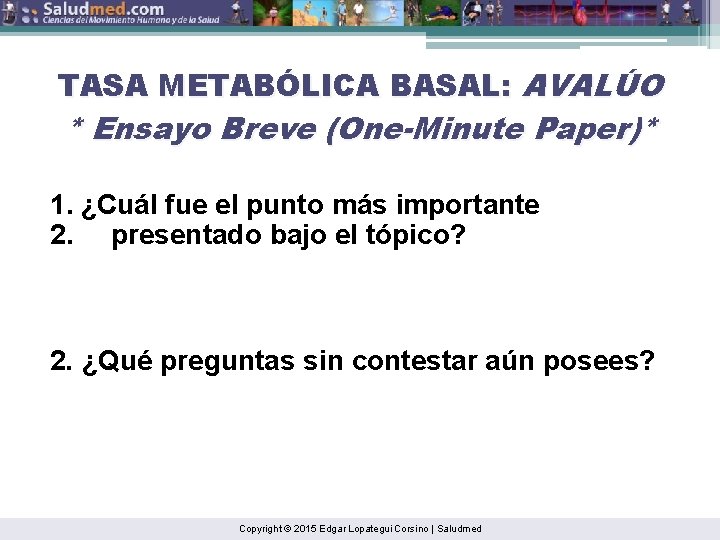 Saludmed.com
Ciencias del Movimiento Humano y de la Salud

TASA METABÓLICA BASAL: AVALÚO
* Ensayo Breve (One-Minute Paper)*

1. ¿Cuál fue el punto más importante
2. presentado bajo el tópico?

2. ¿Qué preguntas sin contestar aún posees?

Copyright © 2015 Edgar Lopategui Corsino | Saludmed